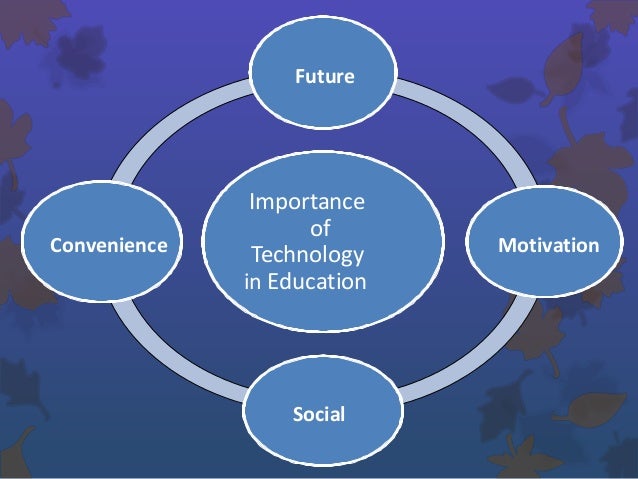 Future

Convenience

Importance of Technology in Education

Motivation

Social